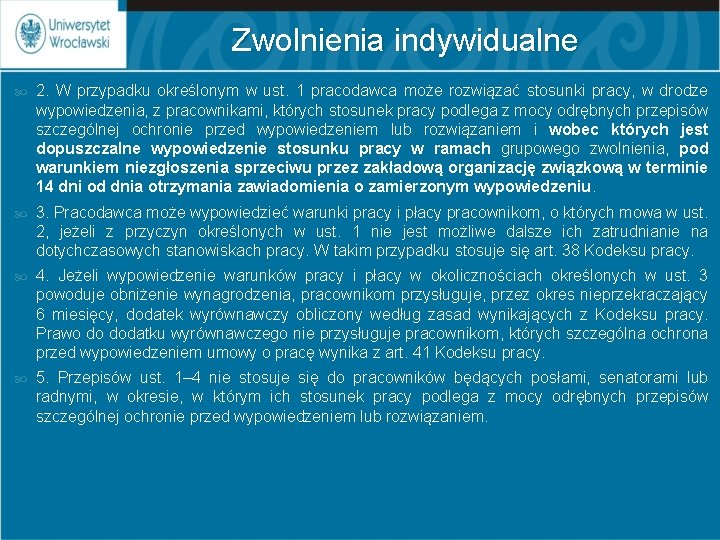 Uniwersytet Wrocławski

Zwolnienia indywidualne

2. W przypadku określonym w ust. 1 pracodawca może rozwiązać stosunki pracy, w drodze wypowiedzenia, z pracownikami, których stosunek pracy podlega z mocy odrębnych przepisów szczególnej ochronie przed wypowiedzeniem lub rozwiązaniem i wobec których jest dopuszczalne wypowiedzenie stosunku pracy w ramach grupowego zwolnienia, pod warunkiem niezgłoszenia sprzeciwu przez zakładową organizację związkową w terminie 14 dni od dnia otrzymania zawiadomienia o zamierzonym wypowiedzeniu.

3. Pracodawca może wypowiedzieć warunki pracy i płacy pracownikom, o których mowa w ust. 2, jeżeli z przyczyn określonych w ust. 1 nie jest możliwe dalsze ich zatrudnianie na dotychczasowych stanowiskach pracy. W takim przypadku stosuje się art. 38 Kodeksu pracy.

4. Jeżeli wypowiedzenie warunków pracy i płacy w okolicznościach określonych w ust. 3 powoduje obniżenie wynagrodzenia, pracownikom przysługuje, przez okres nieprzekraczający 6 miesięcy, dodatek wyrównawczy obliczony według zasad wynikających z Kodeksu pracy. Prawo do dodatku wyrównawczego nie przysługuje pracownikom, których szczególna ochrona przed wypowiedzeniem umowy o pracę wynika z art. 41 Kodeksu pracy.

5. Przepisów ust. 1–4 nie stosuje się do pracowników będących posłami, senatorami lub radnymi, w okresie, w którym ich stosunek pracy podlega z mocy odrębnych przepisów szczególnej ochronie przed wypowiedzeniem lub rozwiązaniem.